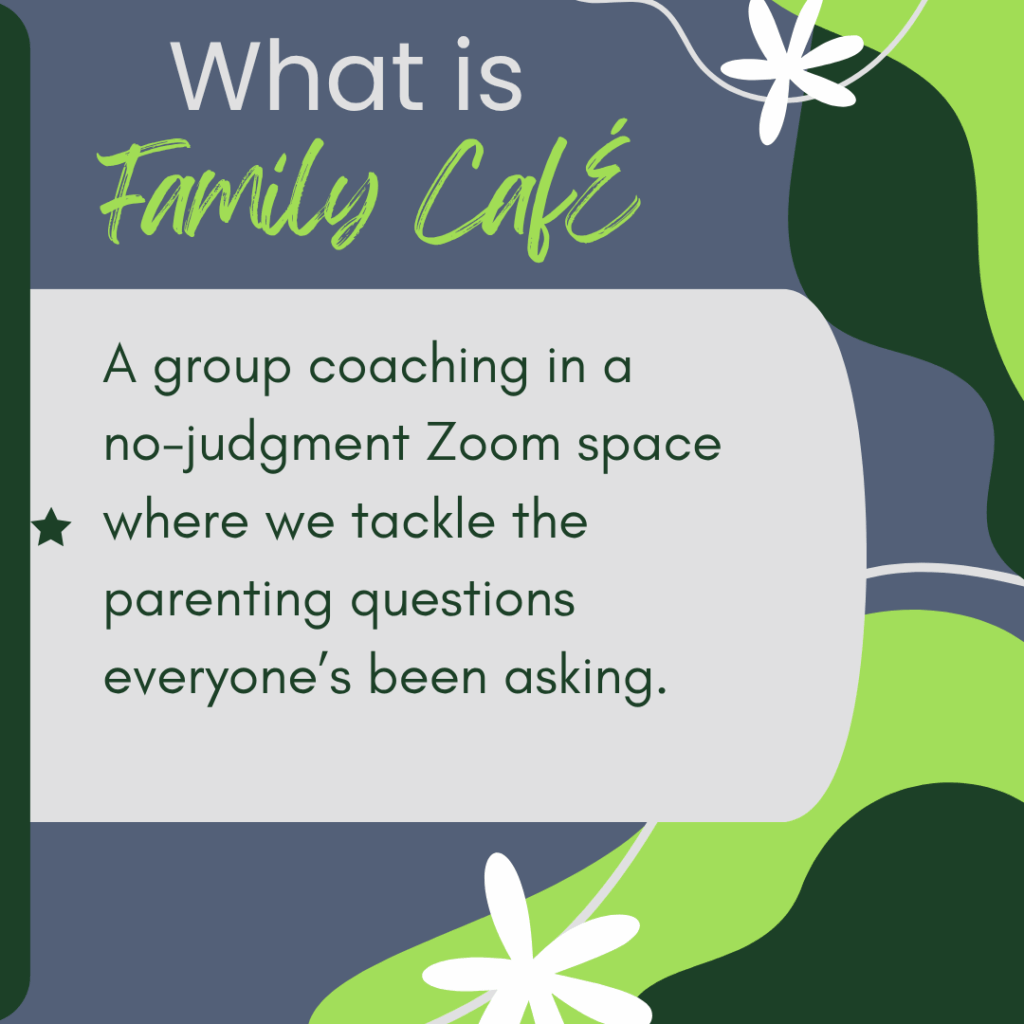 What is
Family CafÉ

A group coaching in a no-judgment Zoom space where we tackle the parenting questions everyone's been asking.